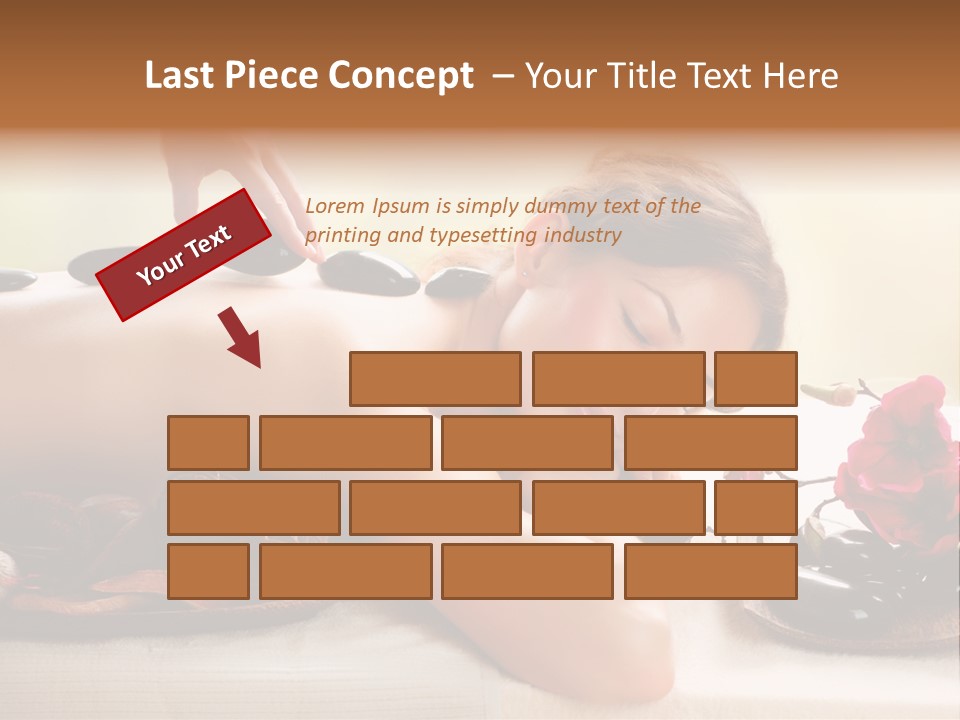 Last Piece Concept – Your Title Text Here

Your Text

Lorem Ipsum is simply dummy text of the printing and typesetting industry